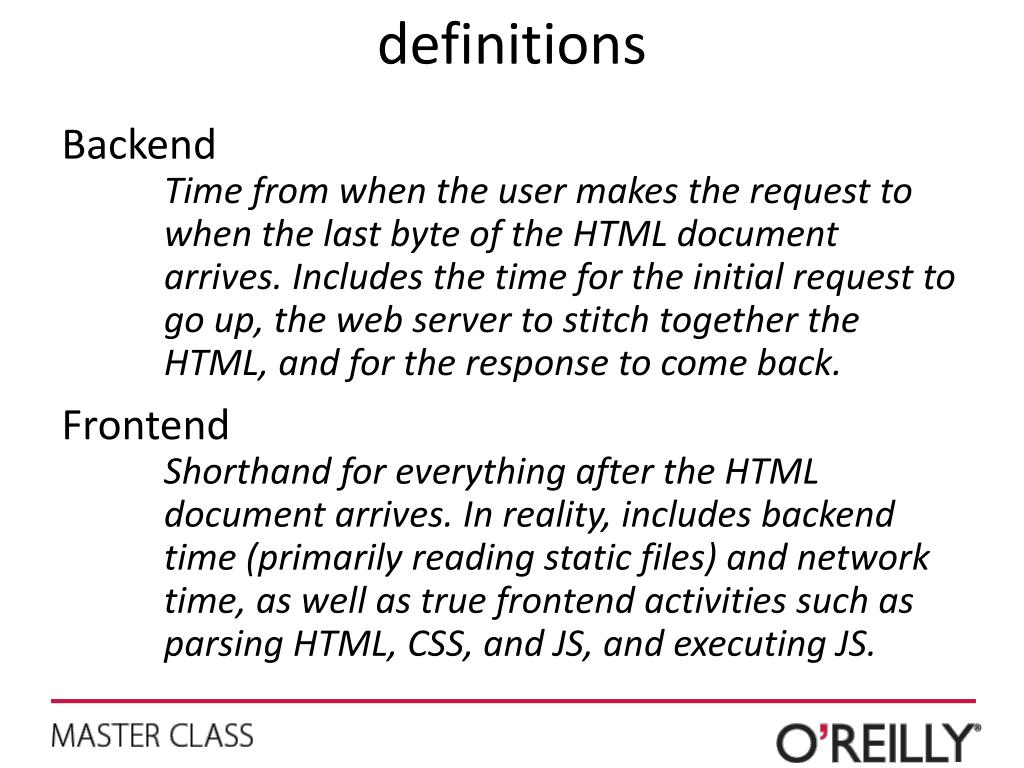 definitions

Backend

Time from when the user makes the request to when the last byte of the HTML document arrives. Includes the time for the initial request to go up, the web server to stitch together the HTML, and for the response to come back.

Frontend

Shorthand for everything after the HTML document arrives. In reality, includes backend time (primarily reading static files) and network time, as well as true frontend activities such as parsing HTML, CSS, and JS, and executing JS.

MASTER CLASS

O'REILLY®